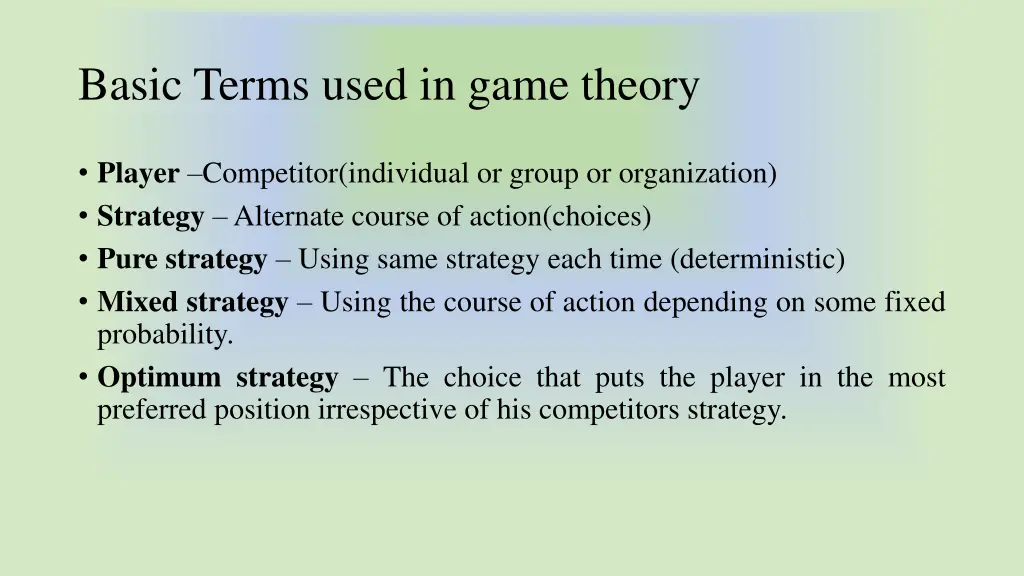 Basic Terms used in game theory

• Player –Competitor(individual or group or organization)
• Strategy – Alternate course of action(choices)
• Pure strategy – Using same strategy each time (deterministic)
• Mixed strategy – Using the course of action depending on some fixed probability.
• Optimum strategy – The choice that puts the player in the most preferred position irrespective of his competitors strategy.